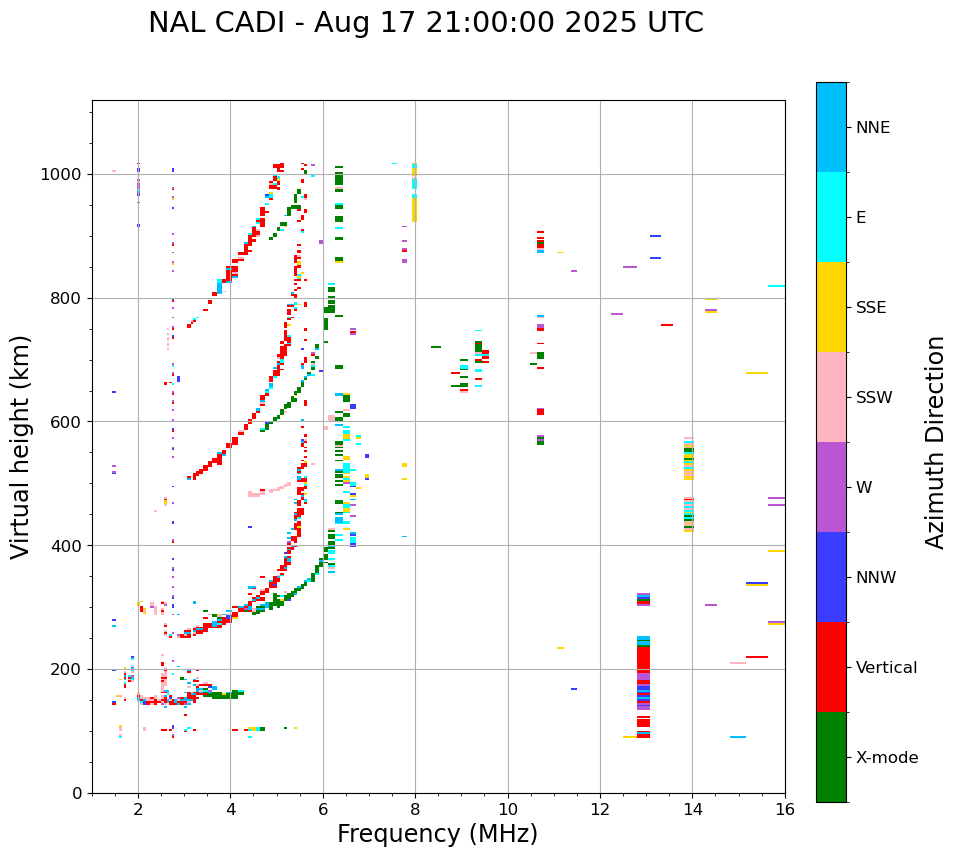 NAL CADI - Aug 17 21:00:00 2025 UTC

Virtual height (km)

1000
800
600
400
200
0

2
4
6
8
10
12
14
16

Frequency (MHz)

NNE
E
SSE
SSW
W
NNW
Vertical
X-mode

Azimuth Direction